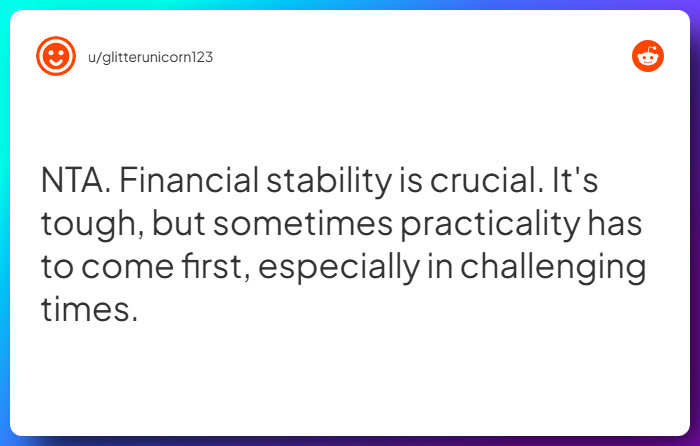 u/glitterunicorn123

NTA. Financial stability is crucial. It's tough, but sometimes practicality has to come first, especially in challenging times.